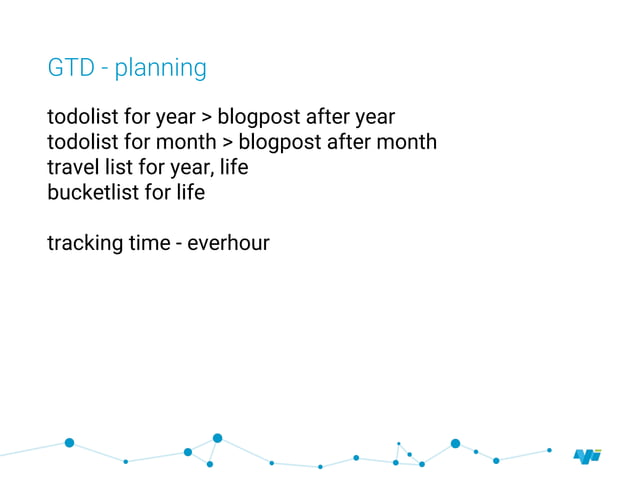 GTD - planning

todolist for year > blogpost after year
todolist for month > blogpost after month
travel list for year, life
bucketlist for life

tracking time - everhour